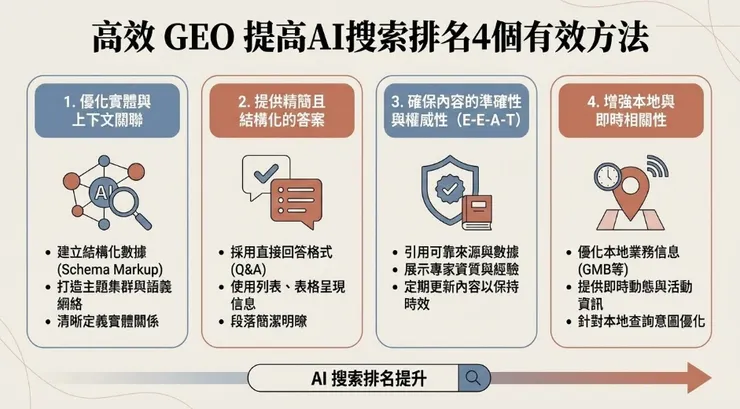 高效 GEO 提高AI搜索排名4個有效方法

1. 優化實體與上下文關聯

AI

• 建立結構化數據 (Schema Markup)
• 打造主題集群與語義網絡
• 清晰定義實體關係

2. 提供精簡且結構化的答案

• 採用直接回答格式 (Q&A)
• 使用列表、表格呈現信息
• 段落簡潔明瞭

3. 確保內容的準確性與權威性（E-E-A-T）

• 引用可靠來源與數據
• 展示專家資質與經驗
• 定期更新內容以保持時效

4. 增強本地與即時相關性

• 優化本地業務信息 (GMB等)
• 提供即時動態與活動資訊
• 針對本地查詢意圖優化

AI 搜索排名提升